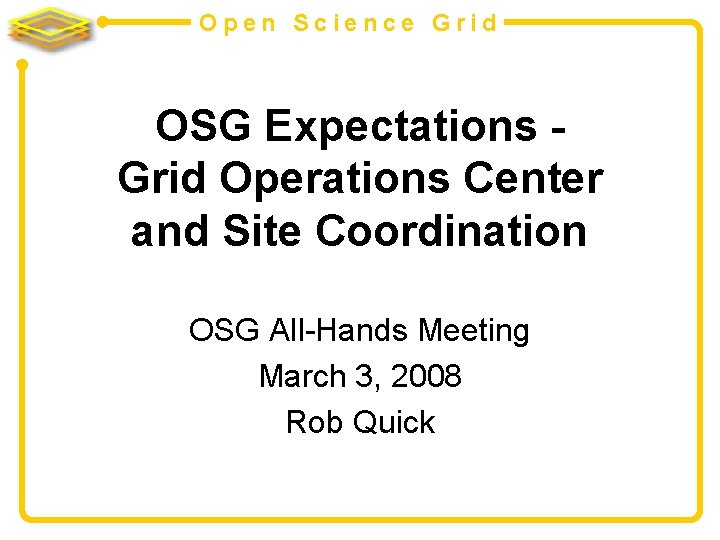 Open Science Grid

OSG Expectations - Grid Operations Center and Site Coordination

OSG All-Hands Meeting
March 3, 2008
Rob Quick